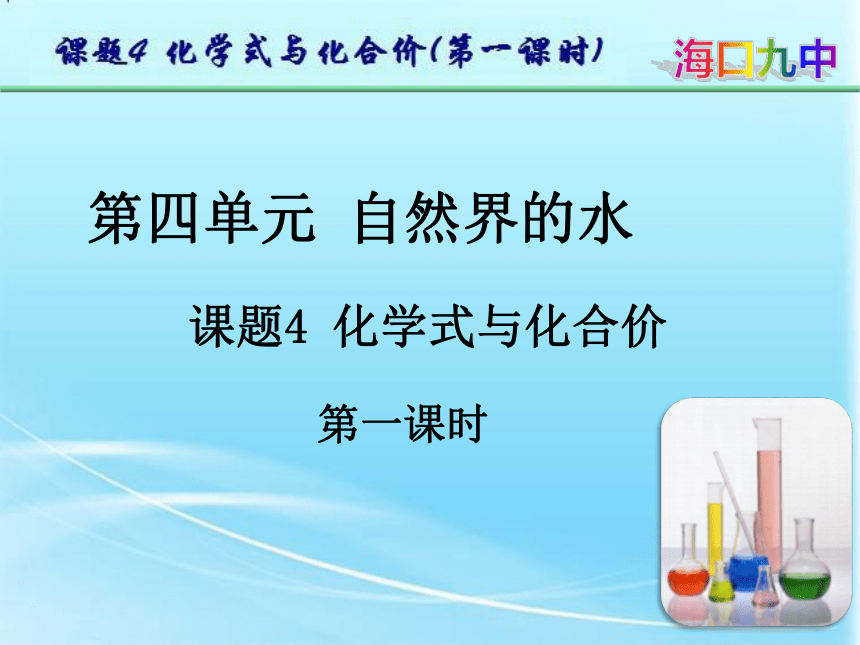 课题4 化学式与化合价(第一课时)

海口九中

第四单元 自然界的水

课题4 化学式与化合价

第一课时